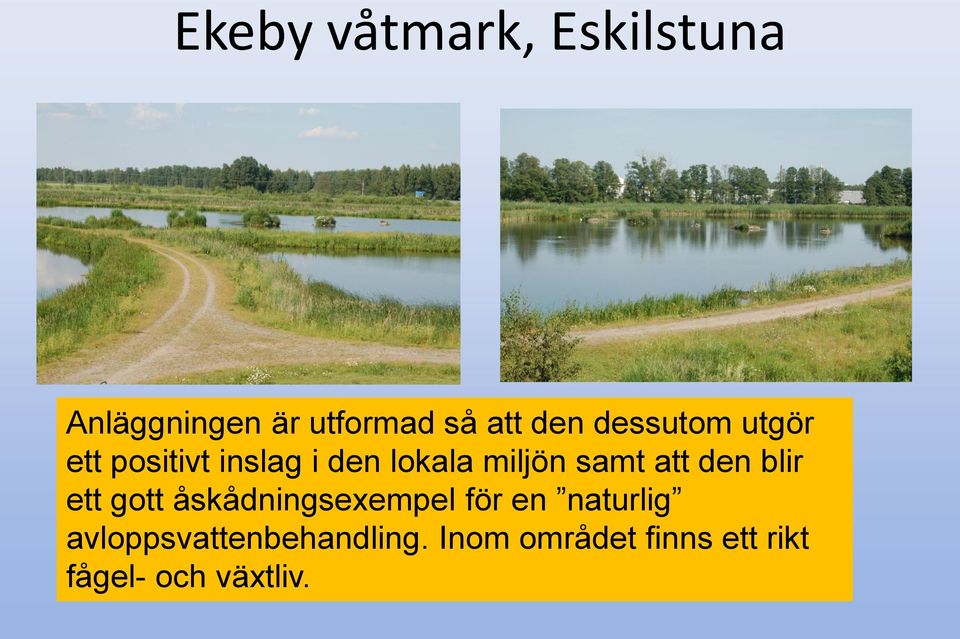 Ekeby våtmark, Eskilstuna

Anläggningen är utformad så att den dessutom utgör ett positivt inslag i den lokala miljön samt att den blir ett gott åskådningsexempel för en ”naturlig” avloppsvattenbehandling. Inom området finns ett rikt fågel- och växtliv.